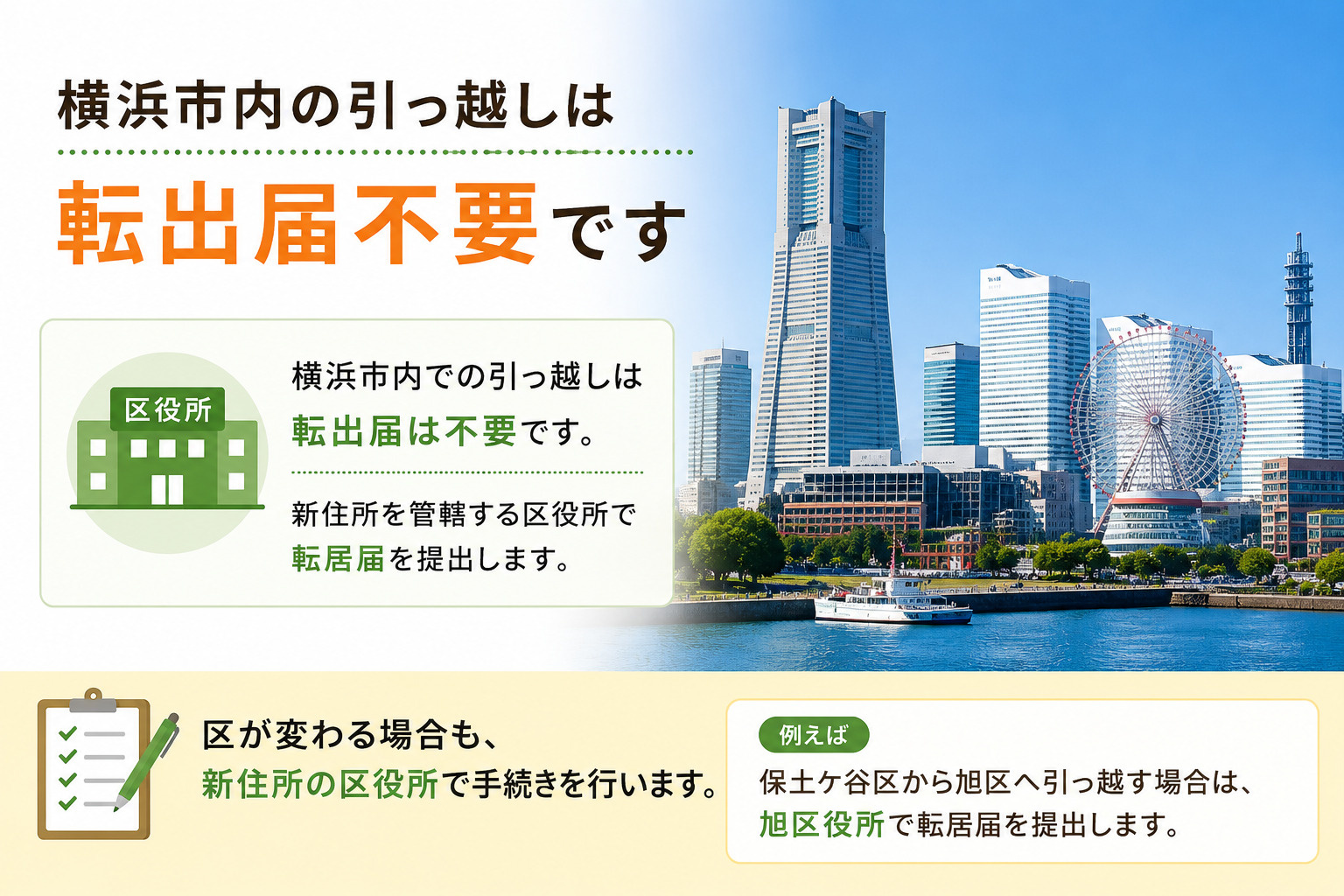 横浜市内の引っ越しは

転出届不要です

区役所

横浜市内での引っ越しは
転出届は不要です。

新住所を管轄する区役所で
転居届を提出します。

区が変わる場合も、
新住所の区役所で手続きを行います。

例えば

保土ケ谷区から旭区へ引っ越す場合は、
旭区役所で転居届を提出します。